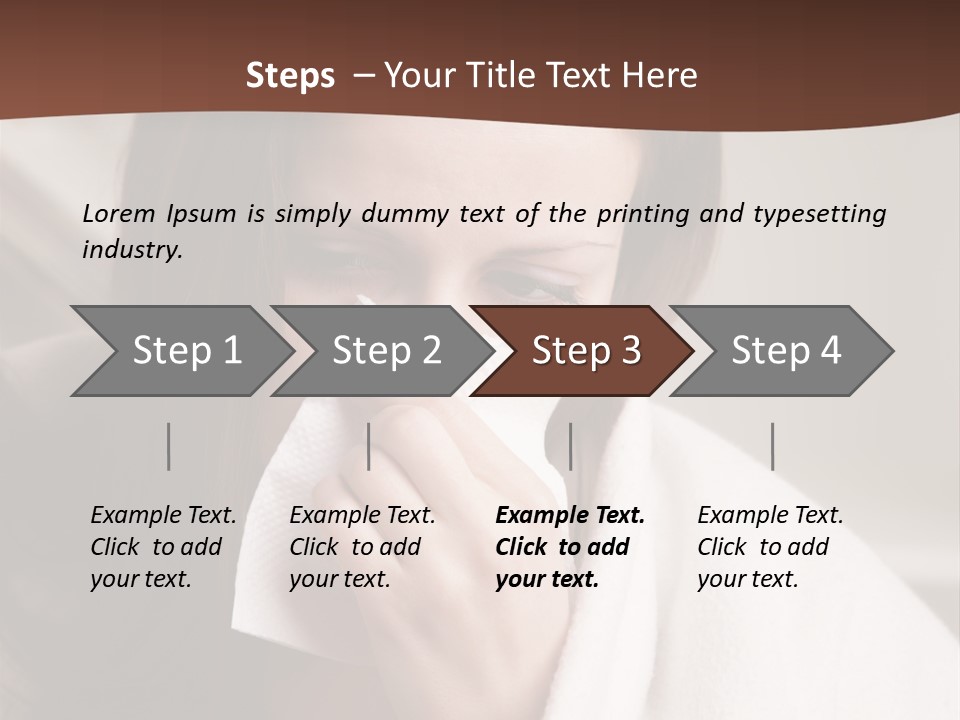 Steps – Your Title Text Here

Lorem Ipsum is simply dummy text of the printing and typesetting industry.

Step 1

Step 2

Step 3

Step 4

Example Text. Click to add your text.

Example Text. Click to add your text.

Example Text. Click to add your text.

Example Text. Click to add your text.